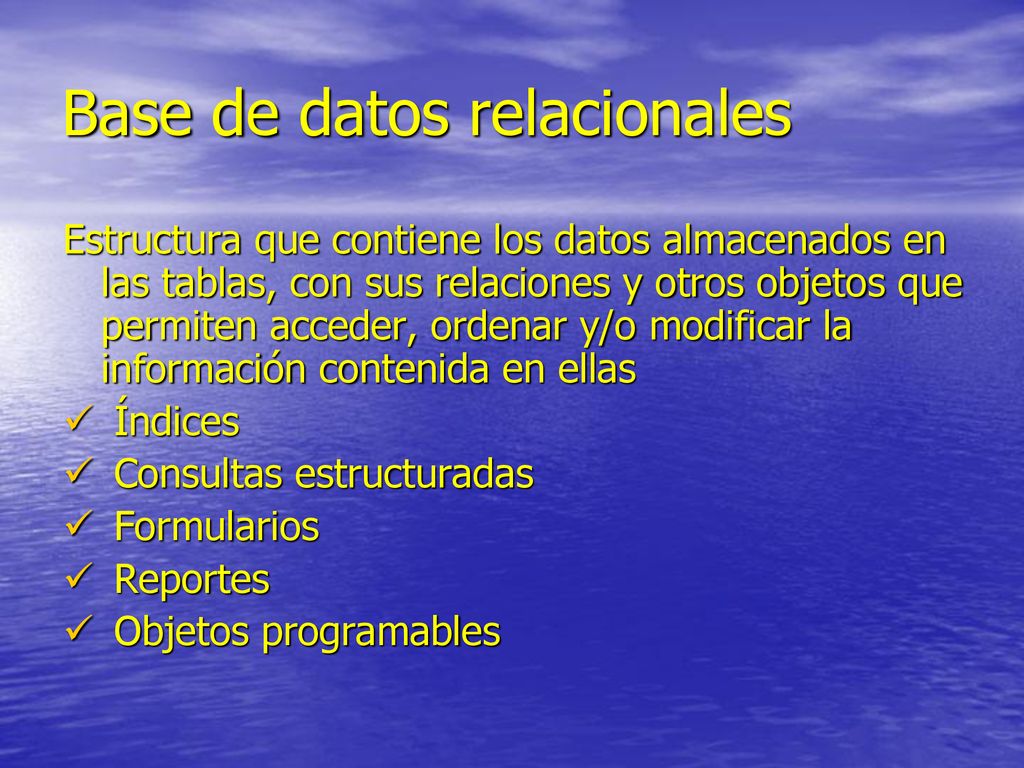 Base de datos relacionales

Estructura que contiene los datos almacenados en las tablas, con sus relaciones y otros objetos que permiten acceder, ordenar y/o modificar la información contenida en ellas

✓ Índices
✓ Consultas estructuradas
✓ Formularios
✓ Reportes
✓ Objetos programables